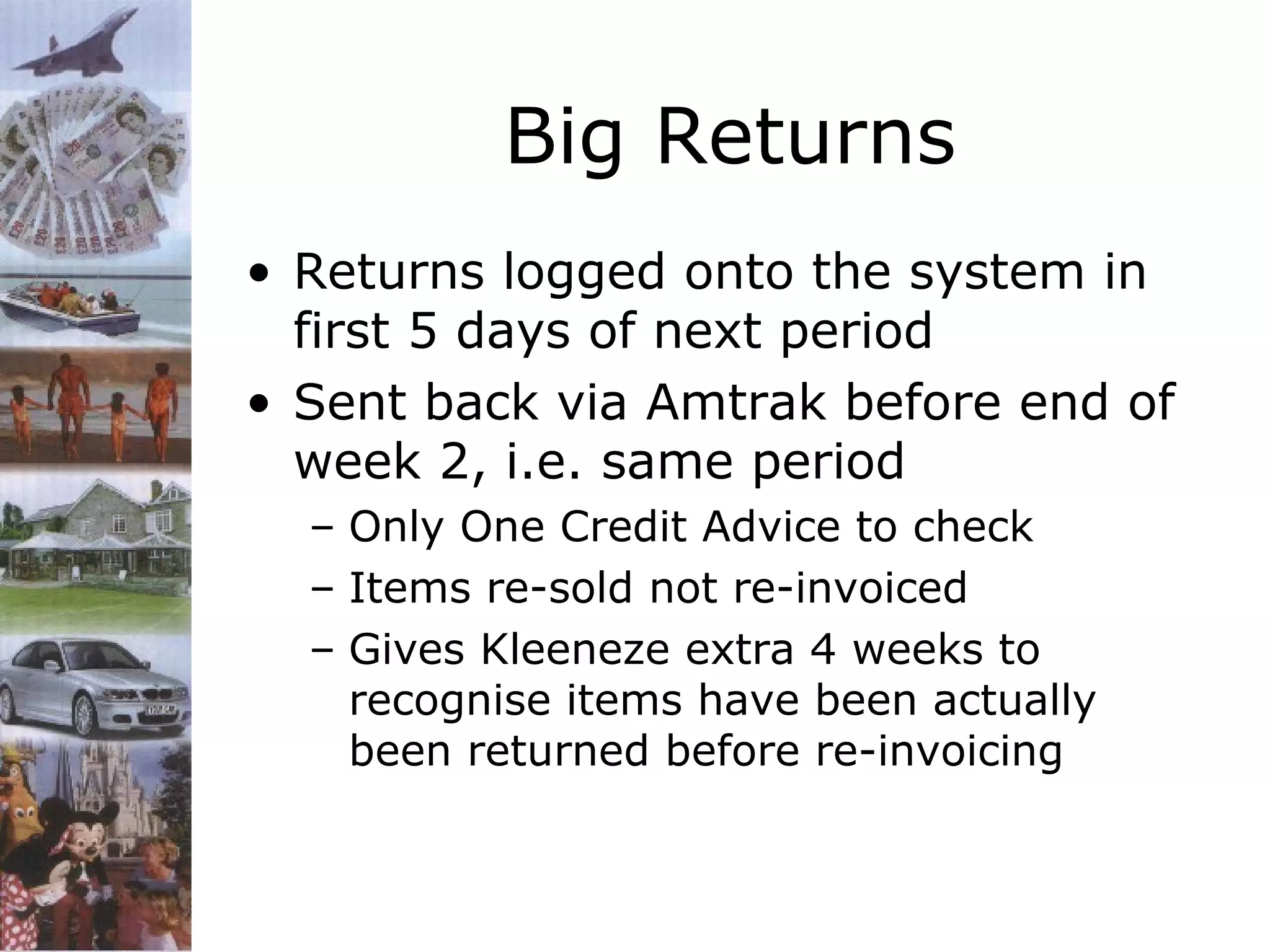 Big Returns

• Returns logged onto the system in first 5 days of next period

• Sent back via Amtrak before end of week 2, i.e. same period

– Only One Credit Advice to check

– Items re-sold not re-invoiced

– Gives Kleeneze extra 4 weeks to recognise items have been actually been returned before re-invoicing